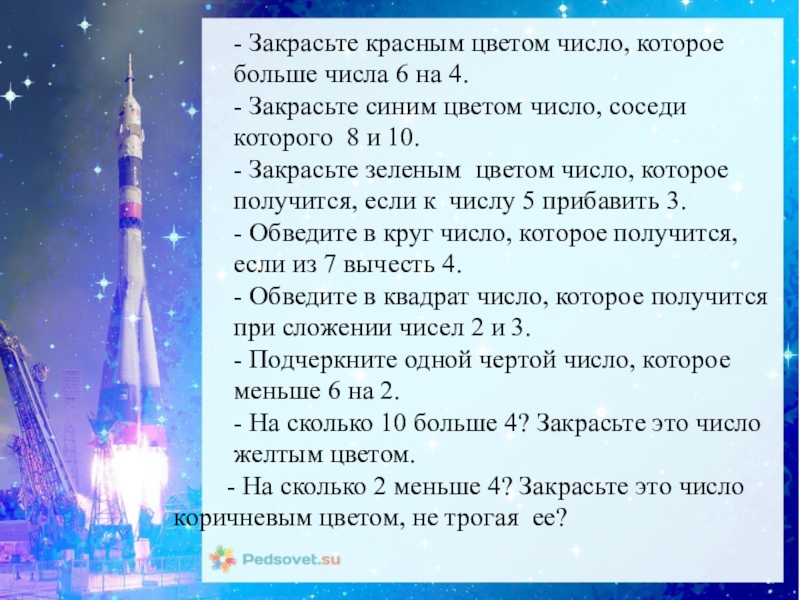 - Закрасьте красным цветом число, которое больше числа 6 на 4.
- Закрасьте синим цветом число, соседи которого 8 и 10.
- Закрасьте зеленым цветом число, которое получится, если к числу 5 прибавить 3.
- Обведите в круг число, которое получится, если из 7 вычесть 4.
- Обведите в квадрат число, которое получится при сложении чисел 2 и 3.
- Подчеркните одной чертой число, которое меньше 6 на 2.
- На сколько 10 больше 4? Закрасьте это число желтым цветом.
- На сколько 2 меньше 4? Закрасьте это число коричневым цветом, не трогая ее?

Pedsovet.su